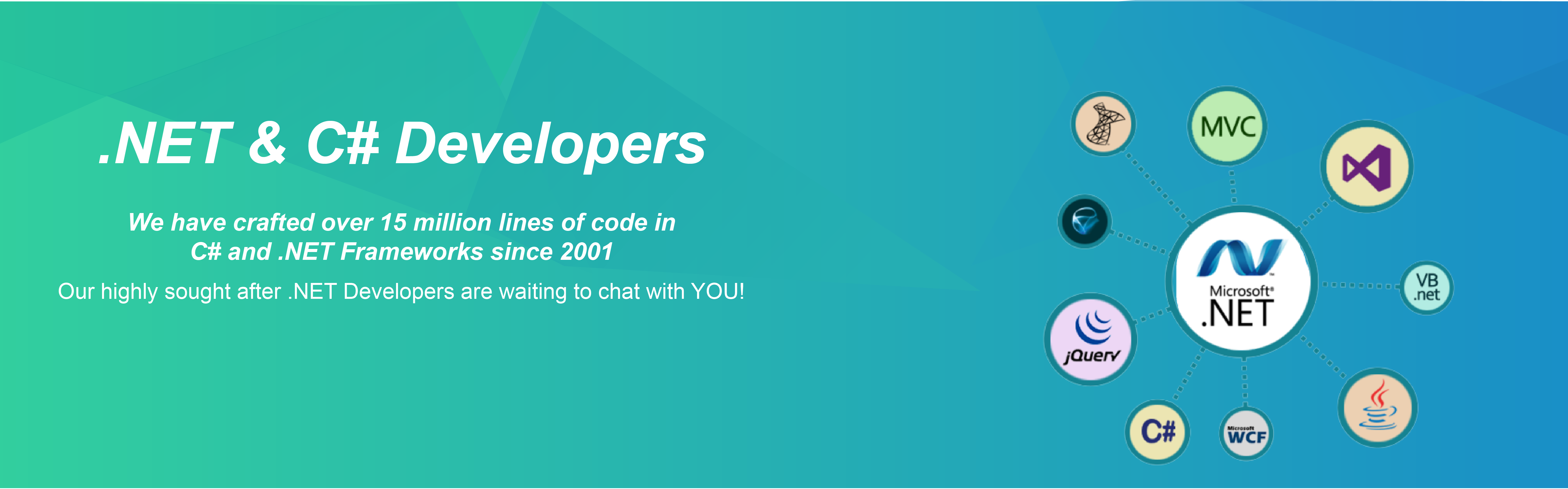 .NET & C# Developers

We have crafted over 15 million lines of code in C# and .NET Frameworks since 2001

Our highly sought after .NET Developers are waiting to chat with YOU!

MVC

Microsoft®
.NET

VB
.net

jQuery

C#

Microsoft
WCF